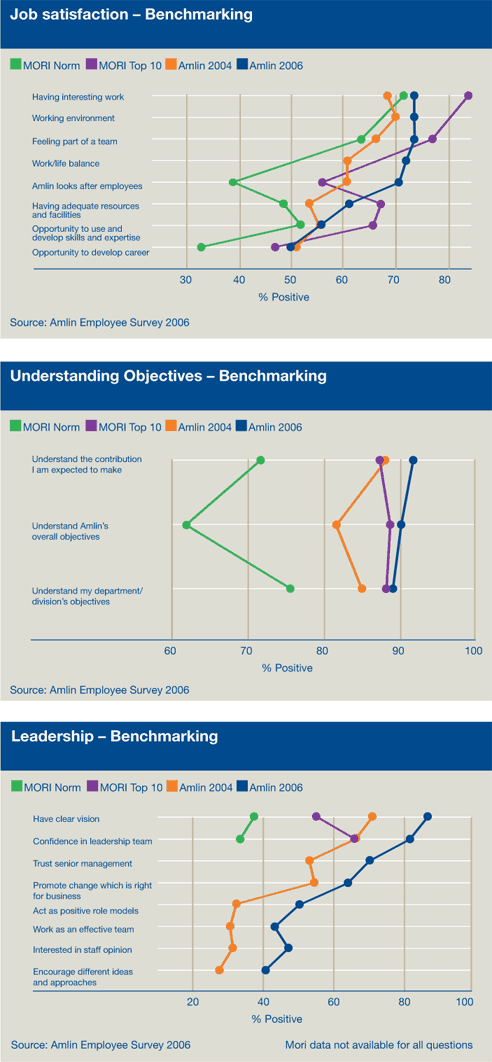 Job satisfaction – Benchmarking

MORI Norm MORI Top 10 Amlin 2004 Amlin 2006

Having interesting work
Working environment
Feeling part of a team
Work/life balance
Amlin looks after employees
Having adequate resources and facilities
Opportunity to use and develop skills and expertise
Opportunity to develop career

30 40 50 60 70 80

% Positive

Source: Amlin Employee Survey 2006

Understanding Objectives – Benchmarking

MORI Norm MORI Top 10 Amlin 2004 Amlin 2006

Understand the contribution I am expected to make
Understand Amlin's overall objectives
Understand my department/ division's objectives

60 70 80 90 100

% Positive

Source: Amlin Employee Survey 2006

Leadership – Benchmarking

MORI Norm MORI Top 10 Amlin 2004 Amlin 2006

Have clear vision
Confidence in leadership team
Trust senior management
Promote change which is right for business
Act as positive role models
Work as an effective team
Interested in staff opinion
Encourage different ideas and approaches

20 40 60 80 100

% Positive

Source: Amlin Employee Survey 2006

Mori data not available for all questions